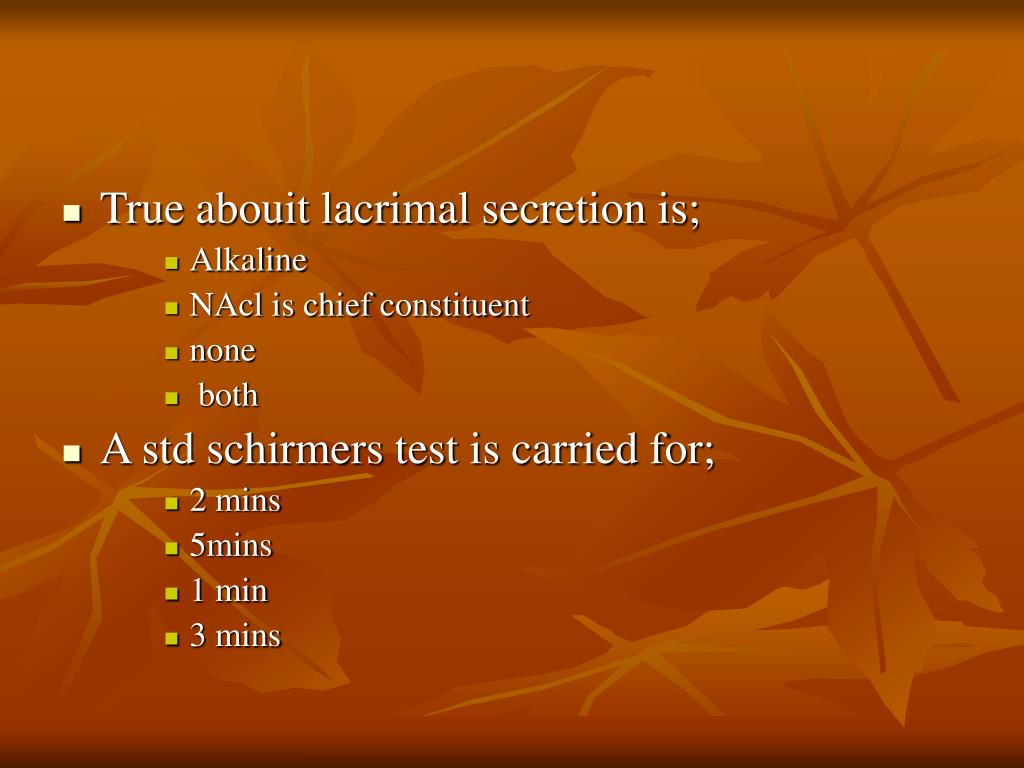 True abouit lacrimal secretion is;
Alkaline
NAcl is chief constituent
none
both

A std schirmers test is carried for;
2 mins
5mins
1 min
3 mins